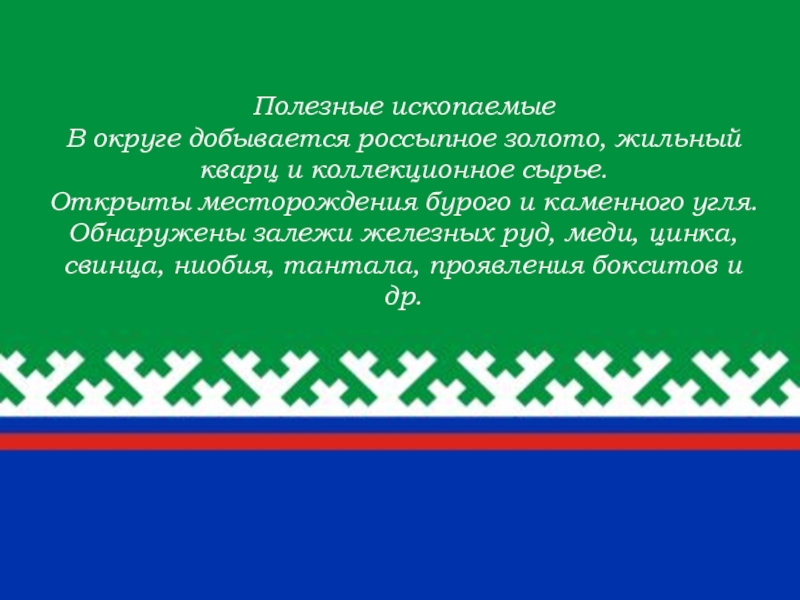 Полезные ископаемые
В округе добывается россыпное золото, жильный кварц и коллекционное сырье.
Открыты месторождения бурого и каменного угля.
Обнаружены залежи железных руд, меди, цинка, свинца, ниобия, тантала, проявления бокситов и др.